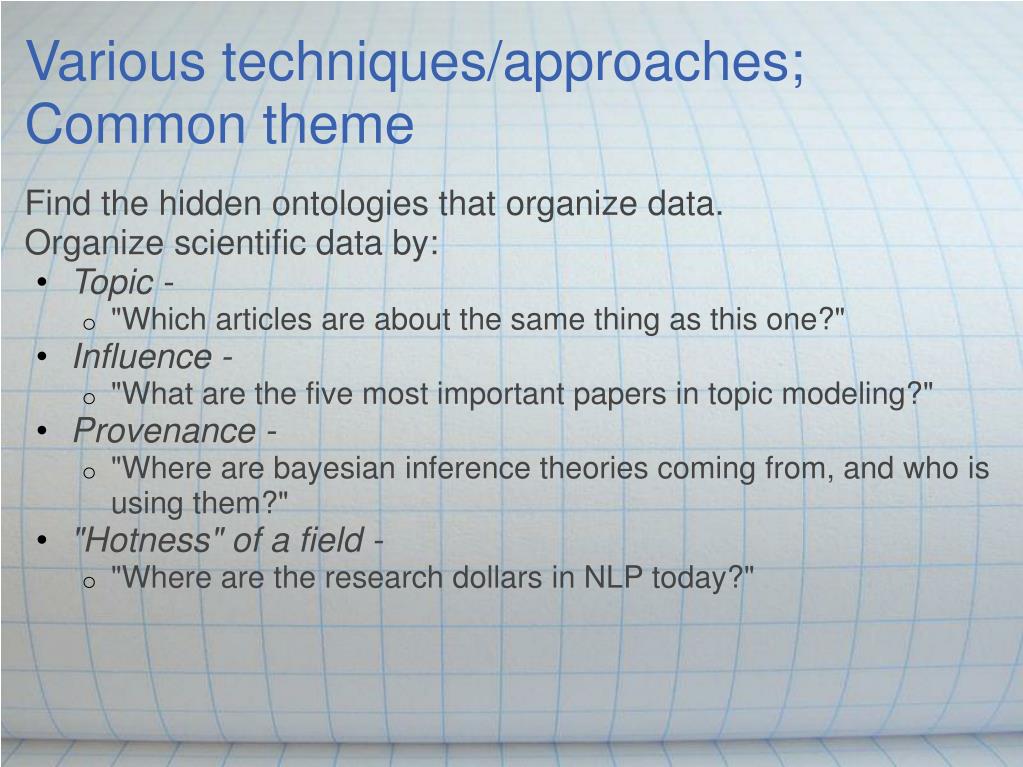 Various techniques/approaches; Common theme

Find the hidden ontologies that organize data.
Organize scientific data by:
• Topic -
 o "Which articles are about the same thing as this one?"
• Influence -
 o "What are the five most important papers in topic modeling?"
• Provenance -
 o "Where are bayesian inference theories coming from, and who is using them?"
• "Hotness" of a field -
 o "Where are the research dollars in NLP today?"